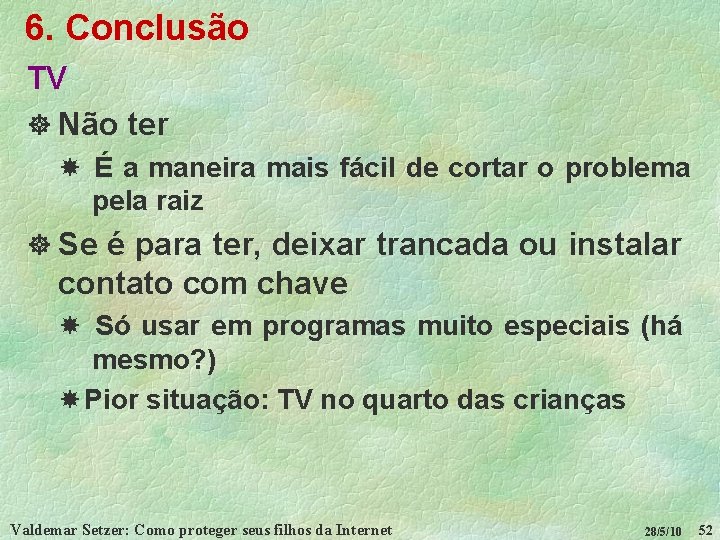 6. Conclusão

TV

Não ter

É a maneira mais fácil de cortar o problema pela raiz

Se é para ter, deixar trancada ou instalar contato com chave

Só usar em programas muito especiais (há mesmo?)

Pior situação: TV no quarto das crianças

Valdemar Setzer: Como proteger seus filhos da Internet 28/5/10 52